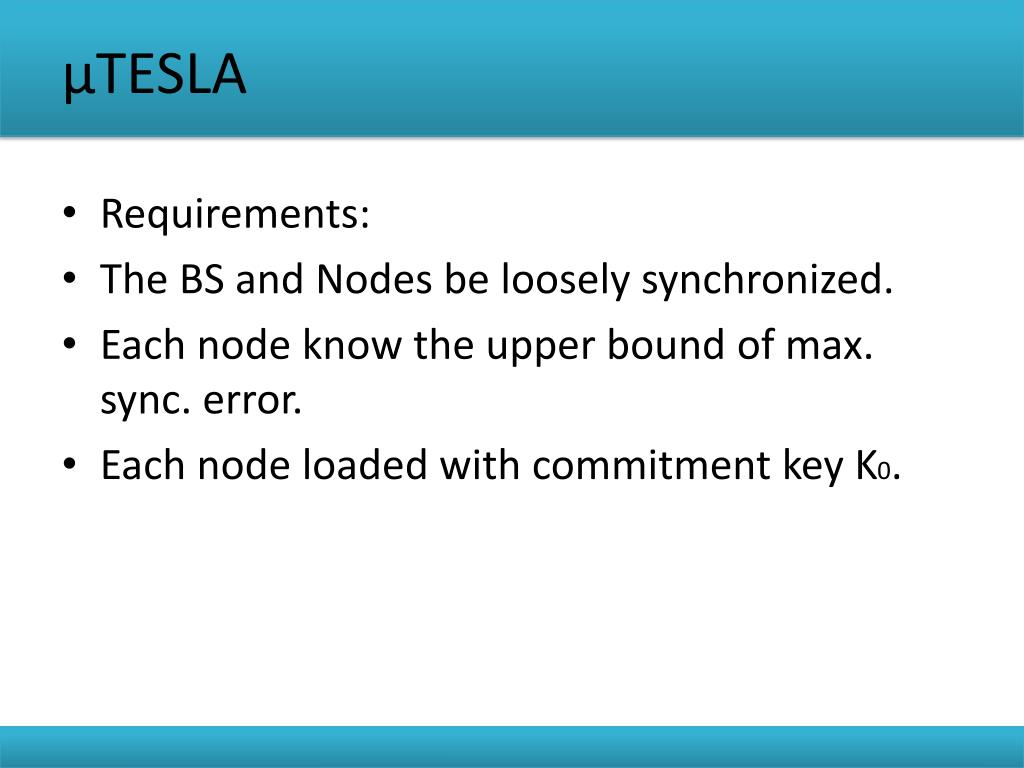 μTESLA

• Requirements:
• The BS and Nodes be loosely synchronized.
• Each node know the upper bound of max. sync. error.
• Each node loaded with commitment key $K_0$.